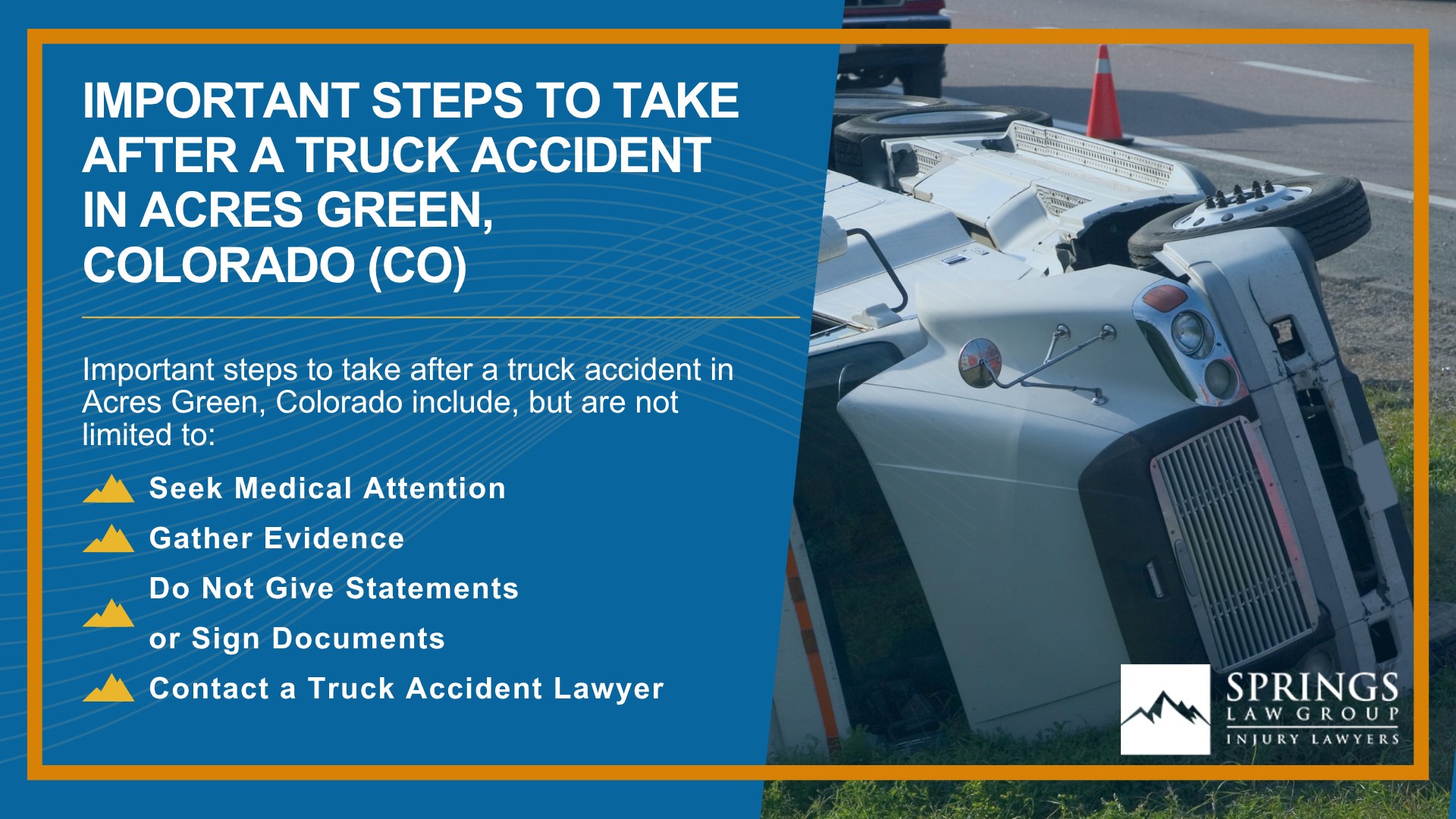 IMPORTANT STEPS TO TAKE AFTER A TRUCK ACCIDENT IN ACRES GREEN, COLORADO (CO)

Important steps to take after a truck accident in Acres Green, Colorado include, but are not limited to:

Seek Medical Attention

Gather Evidence

Do Not Give Statements or Sign Documents

Contact a Truck Accident Lawyer

SPRINGS
LAW GROUP
INJURY LAWYERS